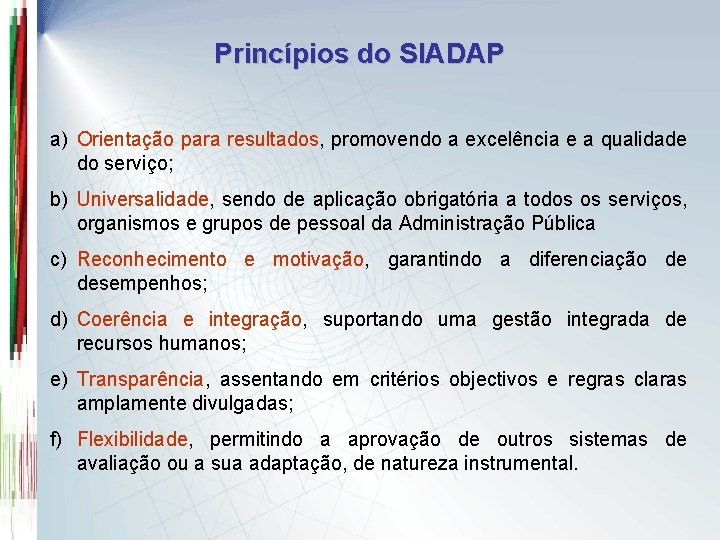 Princípios do SIADAP

a) Orientação para resultados, promovendo a excelência e a qualidade do serviço;

b) Universalidade, sendo de aplicação obrigatória a todos os serviços, organismos e grupos de pessoal da Administração Pública

c) Reconhecimento e motivação, garantindo a diferenciação de desempenhos;

d) Coerência e integração, suportando uma gestão integrada de recursos humanos;

e) Transparência, assentando em critérios objectivos e regras claras amplamente divulgadas;

f) Flexibilidade, permitindo a aprovação de outros sistemas de avaliação ou a sua adaptação, de natureza instrumental.